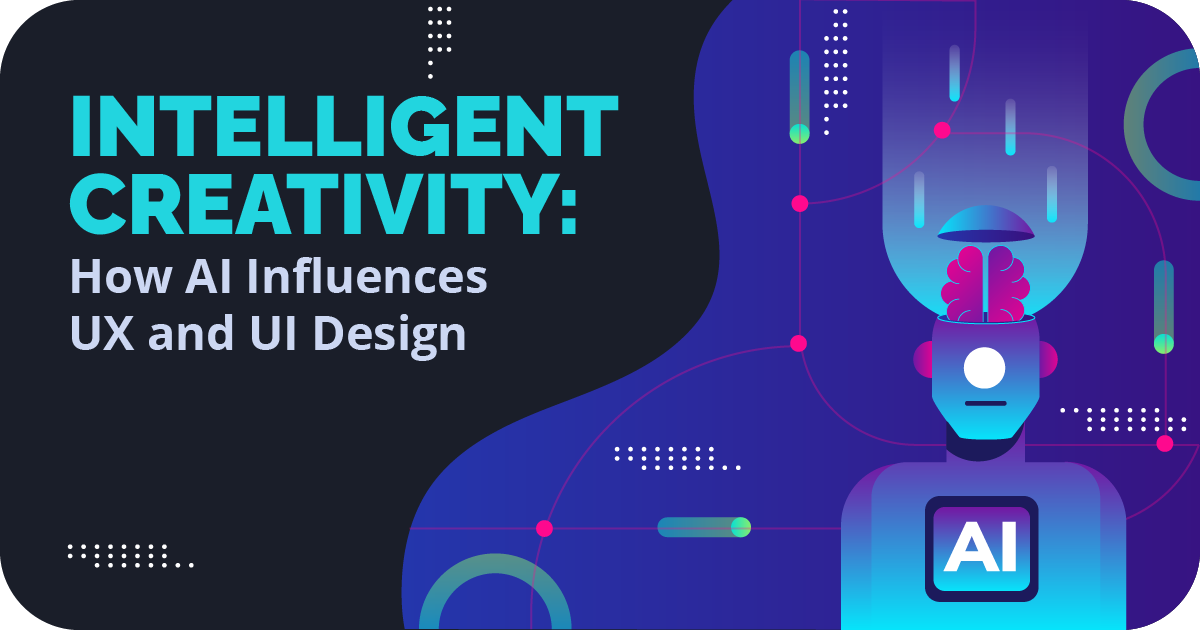 INTELLIGENT CREATIVITY:

How AI Influences UX and UI Design

AI